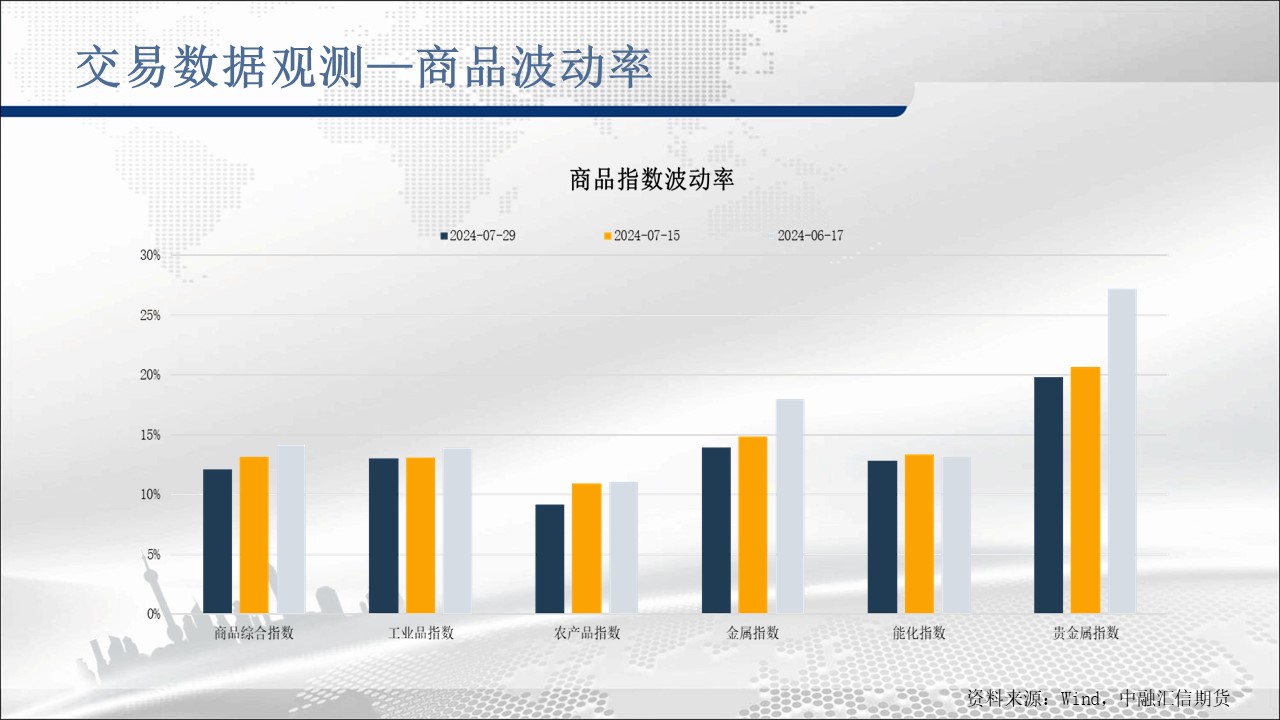 交易数据观测—商品波动率

商品指数波动率

2024-07-29 2024-07-15 2024-06-17

30%
25%
20%
15%
10%
5%
0%

商品综合指数 工业品指数 农产品指数 金属指数 能化指数 贵金属指数

资料来源：Wind，中融汇信期货